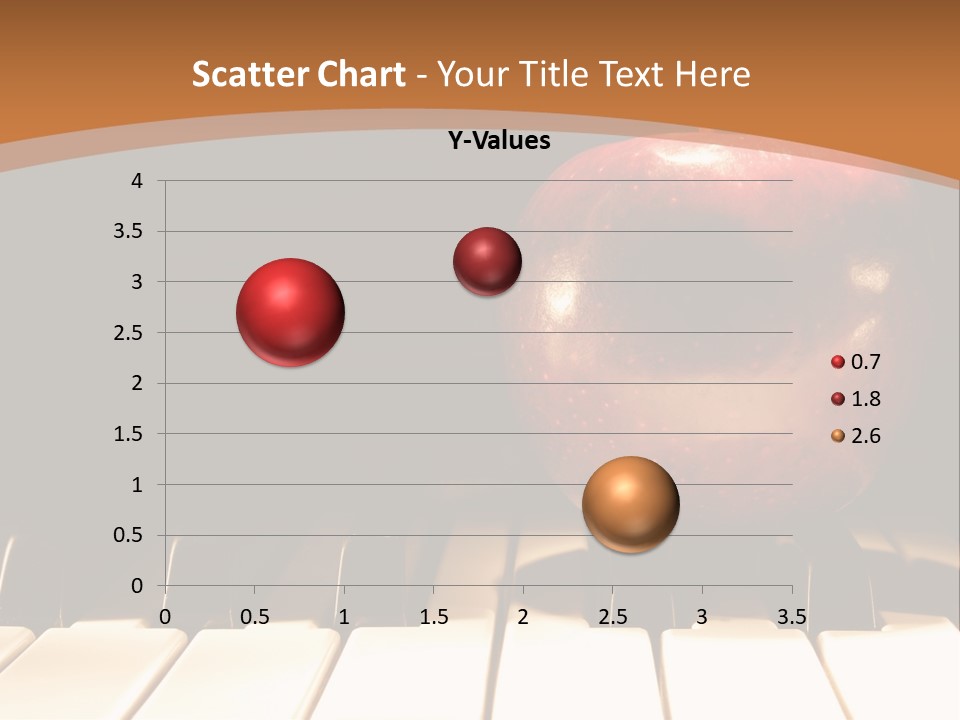 Scatter Chart - Your Title Text Here

Y-Values

4
3.5
3
2.5
2
1.5
1
0.5
0

0 0.5 1 1.5 2 2.5 3 3.5

0.7
1.8
2.6